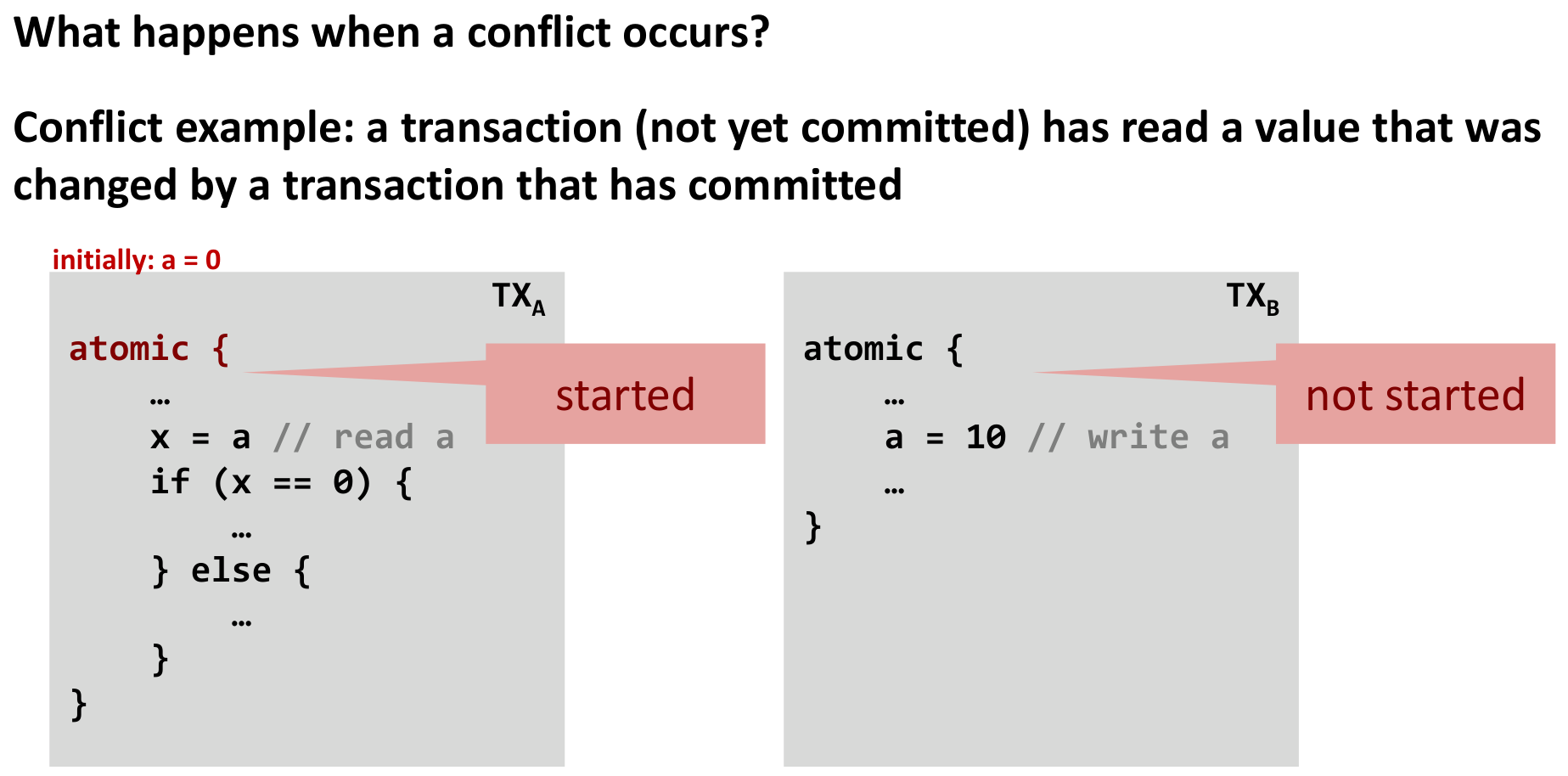 What happens when a conflict occurs?

Conflict example: a transaction (not yet committed) has read a value that was changed by a transaction that has committed

initially: a = 0

$TX_A$

atomic {
…
x = a // read a
if (x == 0) {
…
} else {
…
}
}

started

$TX_B$

atomic {
…
a = 10 // write a
…
}

not started